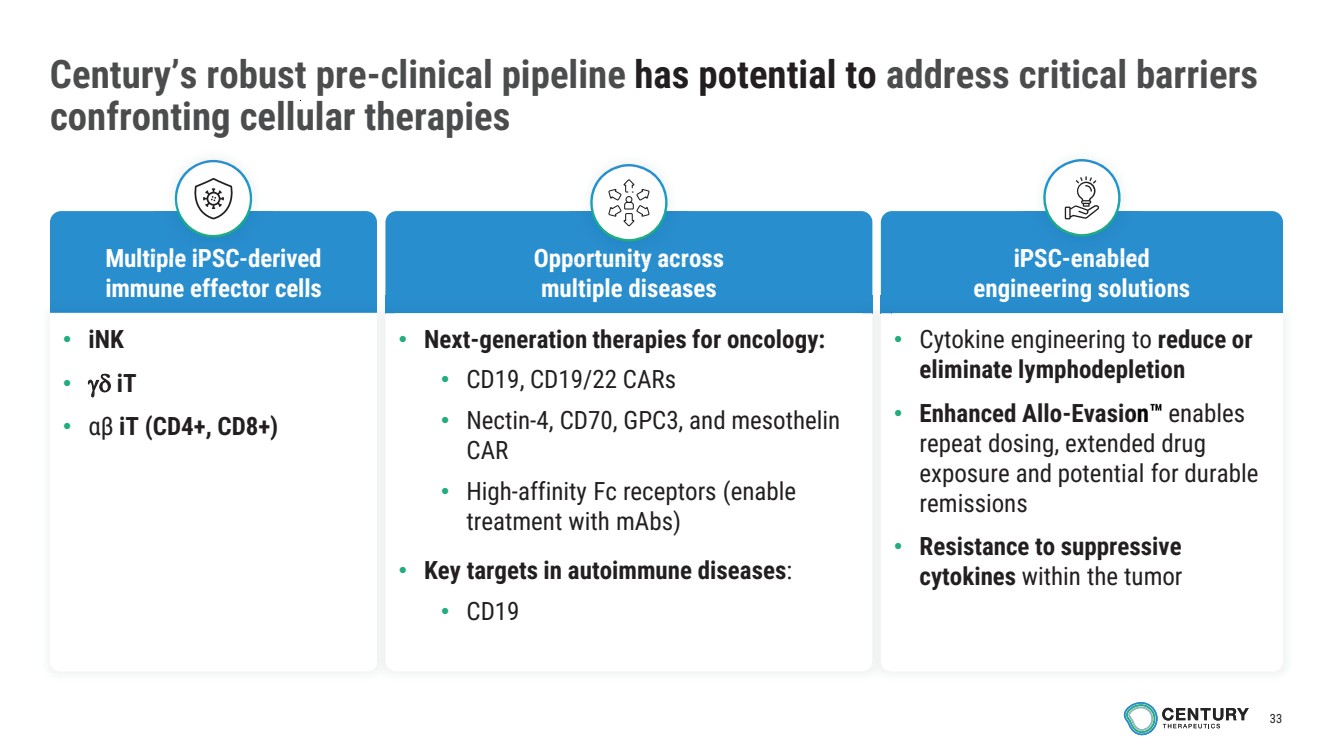 Century's robust pre-clinical pipeline has potential to address critical barriers confronting cellular therapies

Multiple iPSC-derived immune effector cells

• iNK
• γδ iT
• αβ iT (CD4+, CD8+)

Opportunity across multiple diseases

• Next-generation therapies for oncology:
  • CD19, CD19/22 CARs
  • Nectin-4, CD70, GPC3, and mesothelin CAR
  • High-affinity Fc receptors (enable treatment with mAbs)
• Key targets in autoimmune diseases:
  • CD19

iPSC-enabled engineering solutions

• Cytokine engineering to reduce or eliminate lymphodepletion
• Enhanced Allo-Evasion™ enables repeat dosing, extended drug exposure and potential for durable remissions
• Resistance to suppressive cytokines within the tumor

CENTURY THERAPEUTICS

33